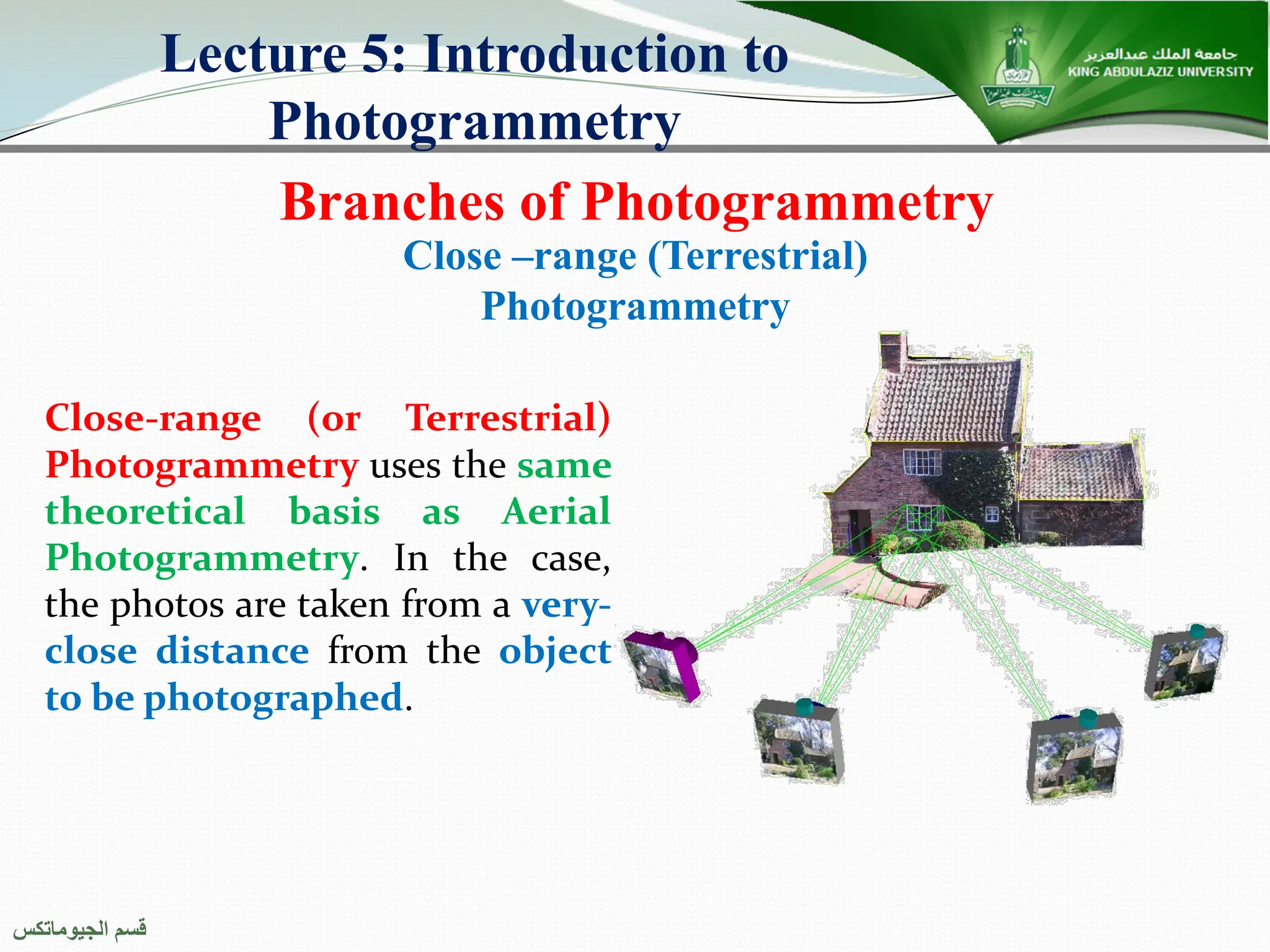 Lecture 5: Introduction to Photogrammetry

جامعة الملك عبدالعزيز
KING ABDULAZIZ UNIVERSITY

Branches of Photogrammetry

Close –range (Terrestrial) Photogrammetry

Close-range (or Terrestrial) Photogrammetry uses the same theoretical basis as Aerial Photogrammetry. In the case, the photos are taken from a very-close distance from the object to be photographed.

قسم الجيوماتكس